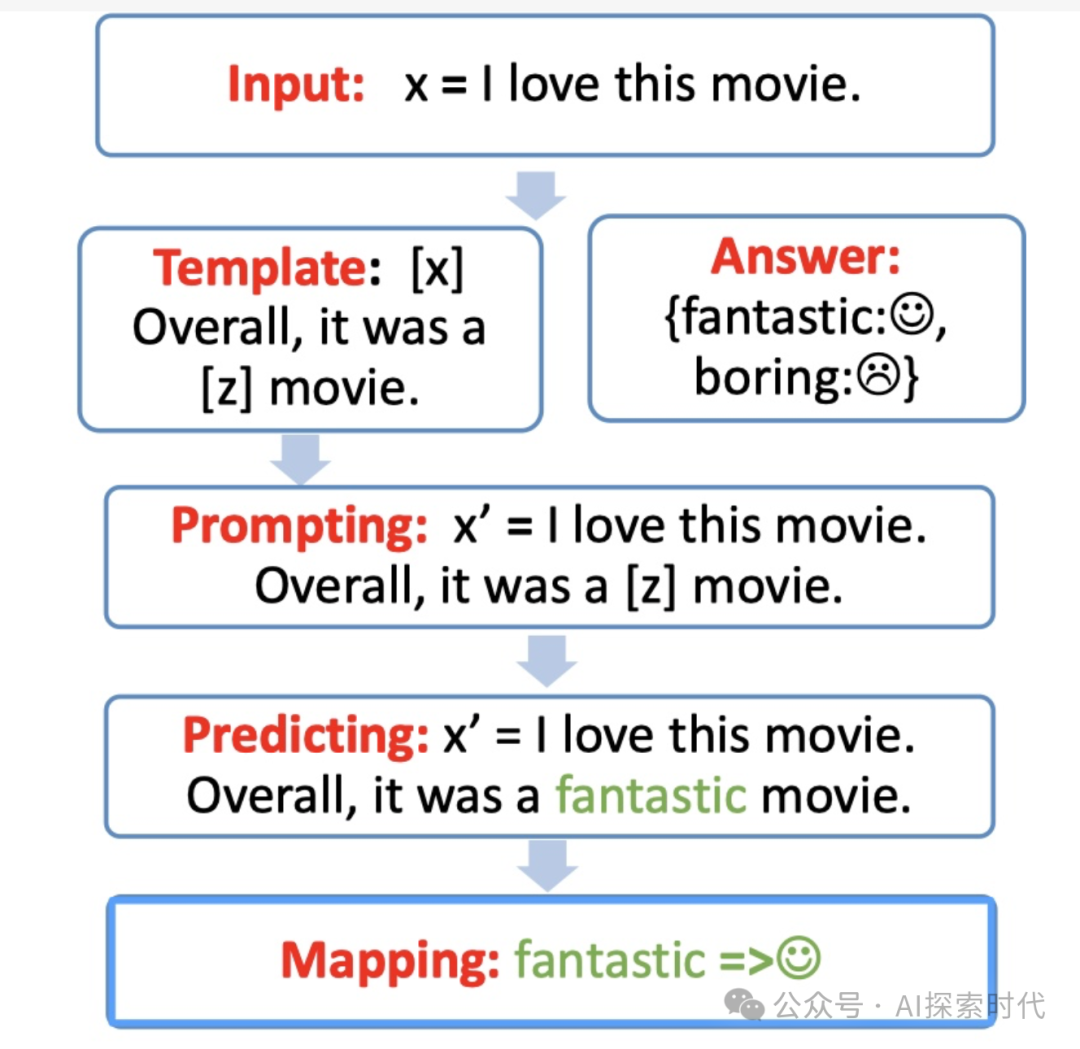 Input: x = I love this movie.

Template: [x] Overall, it was a [z] movie.

Answer: {fantastic:☺, boring:☹}

Prompting: x' = I love this movie. Overall, it was a [z] movie.

Predicting: x' = I love this movie. Overall, it was a fantastic movie.

Mapping: fantastic =>☺

公众号 · AI探索时代